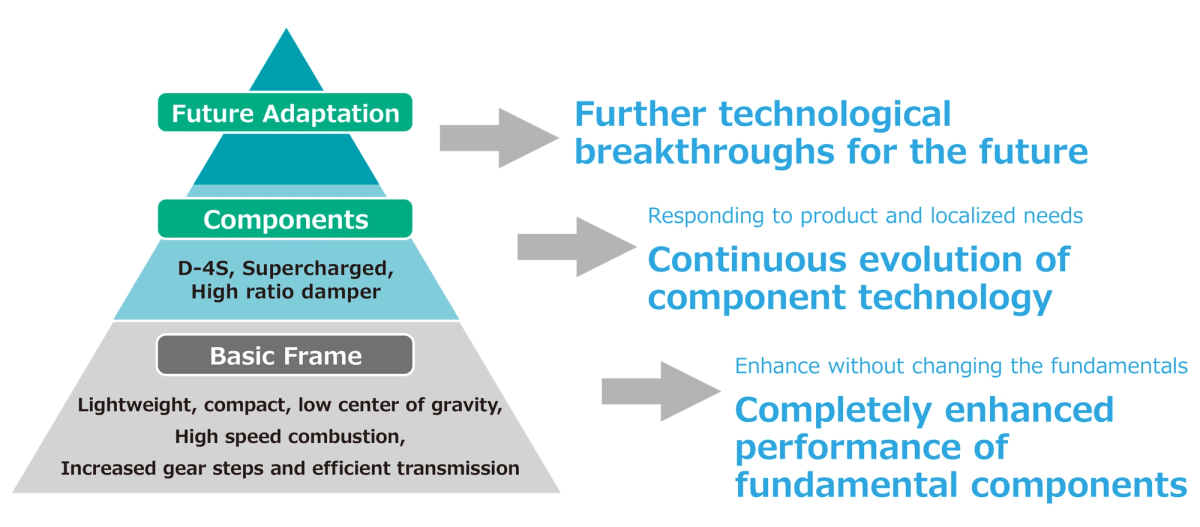 Future Adaptation

Further technological breakthroughs for the future

Components

D-4S, Supercharged, High ratio damper

Responding to product and localized needs

Continuous evolution of component technology

Basic Frame

Lightweight, compact, low center of gravity, High speed combustion, Increased gear steps and efficient transmission

Enhance without changing the fundamentals

Completely enhanced performance of fundamental components